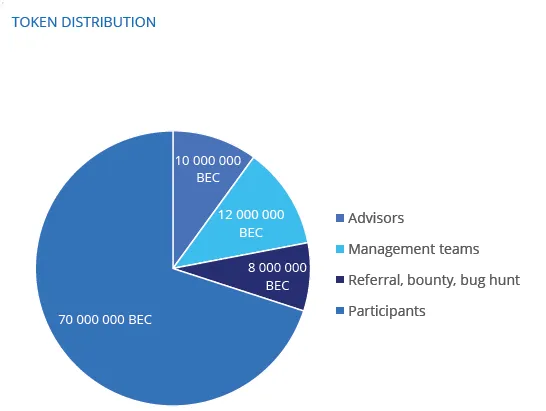 TOKEN DISTRIBUTION

10 000 000 BEC

12 000 000 BEC

8 000 000 BEC

70 000 000 BEC

Advisors

Management teams

Referral, bounty, bug hunt

Participants